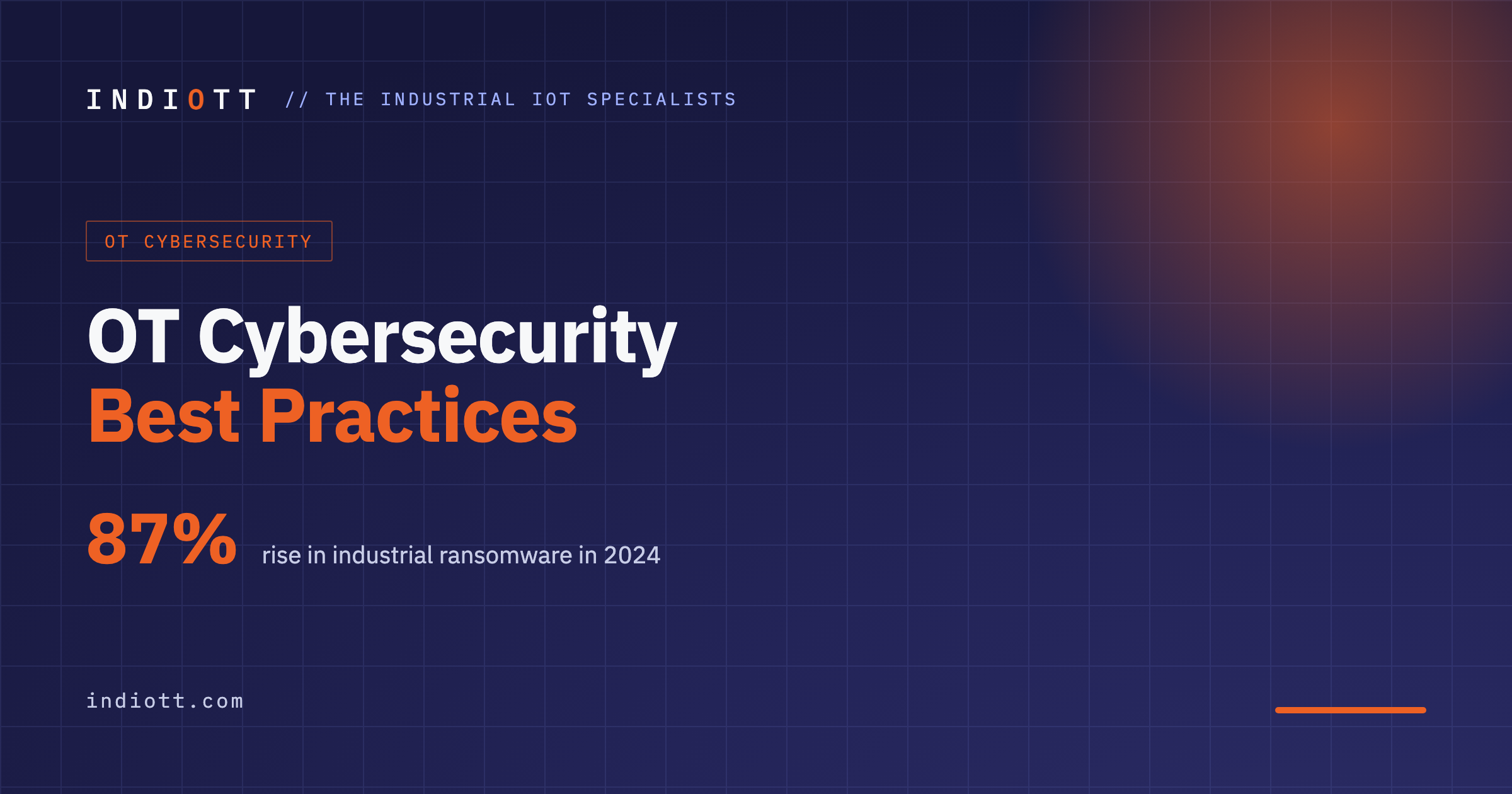 INDIOTT // THE INDUSTRIAL IOT SPECIALISTS

OT CYBERSECURITY

OT Cybersecurity
Best Practices

87% rise in industrial ransomware in 2024

indiott.com